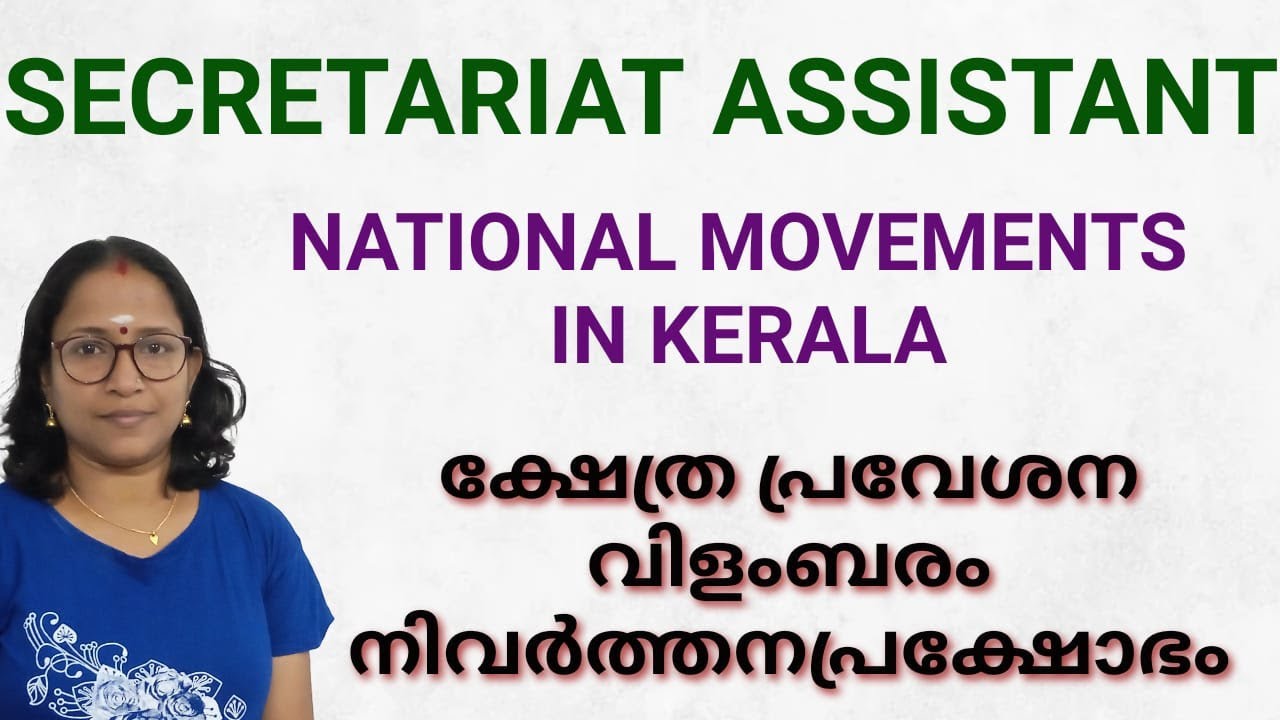 SECRETARIAT ASSISTANT

NATIONAL MOVEMENTS IN KERALA

ക്ഷേത്ര പ്രവേശന വിളംബരം നിവർത്തനപ്രക്ഷോഭം